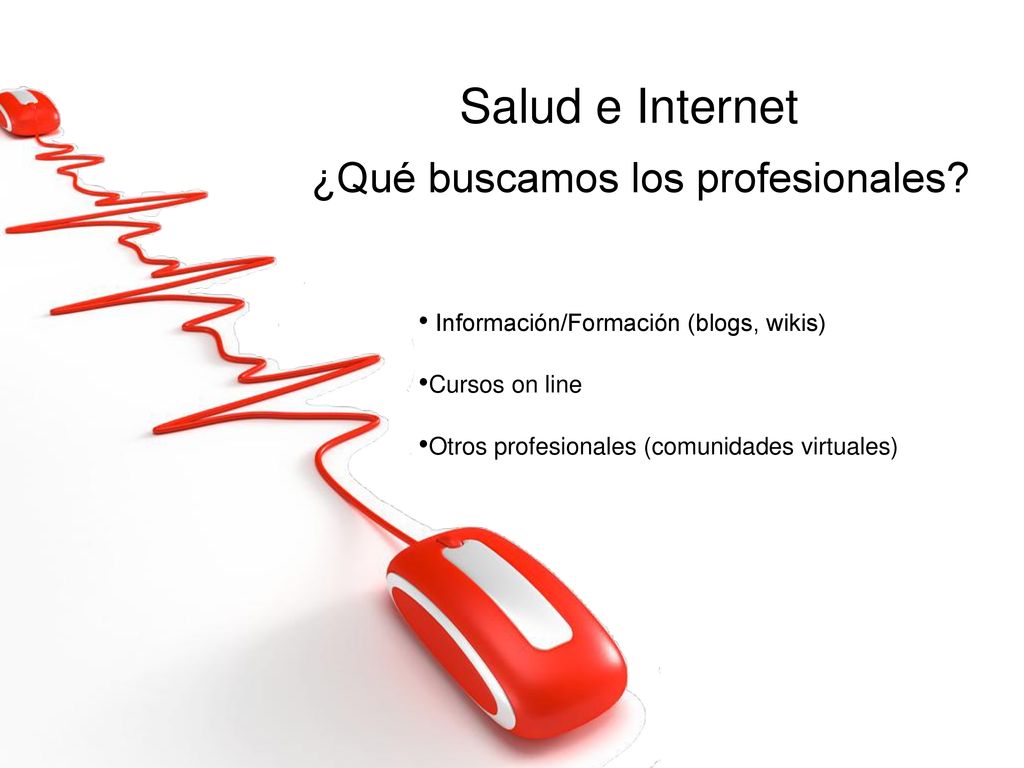 Salud e Internet

¿Qué buscamos los profesionales?

• Información/Formación (blogs, wikis)

•Cursos on line

•Otros profesionales (comunidades virtuales)